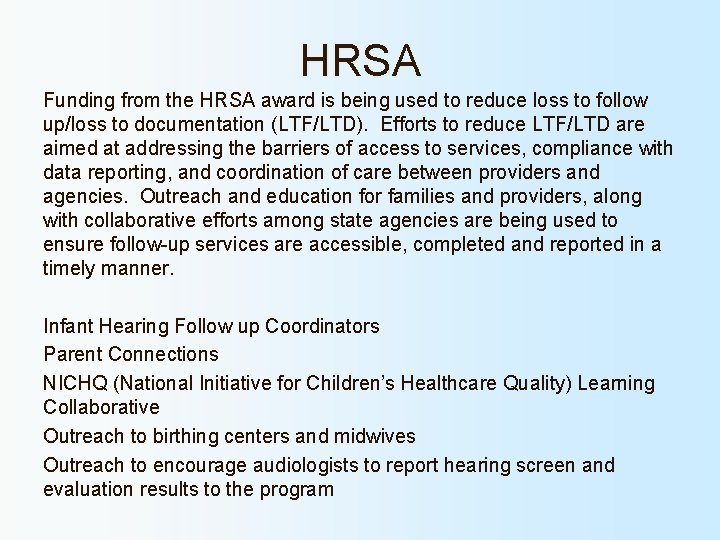 HRSA

Funding from the HRSA award is being used to reduce loss to follow up/loss to documentation (LTF/LTD). Efforts to reduce LTF/LTD are aimed at addressing the barriers of access to services, compliance with data reporting, and coordination of care between providers and agencies. Outreach and education for families and providers, along with collaborative efforts among state agencies are being used to ensure follow-up services are accessible, completed and reported in a timely manner.

Infant Hearing Follow up Coordinators

Parent Connections

NICHQ (National Initiative for Children's Healthcare Quality) Learning Collaborative

Outreach to birthing centers and midwives

Outreach to encourage audiologists to report hearing screen and evaluation results to the program